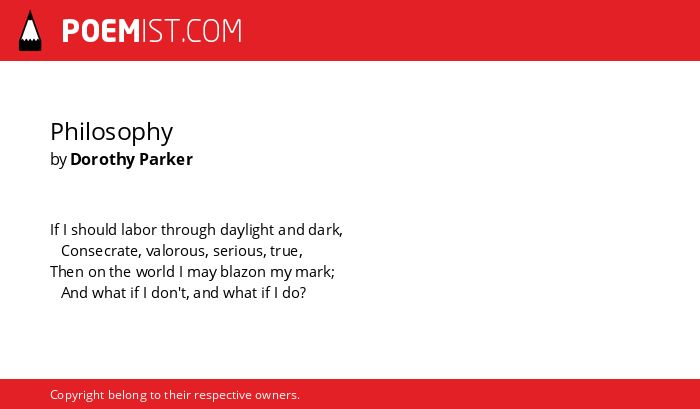 POEMIST.COM

Philosophy
by Dorothy Parker

If I should labor through daylight and dark,
Consecrate, valorous, serious, true,
Then on the world I may blazon my mark;
And what if I don't, and what if I do?

Copyright belong to their respective owners.